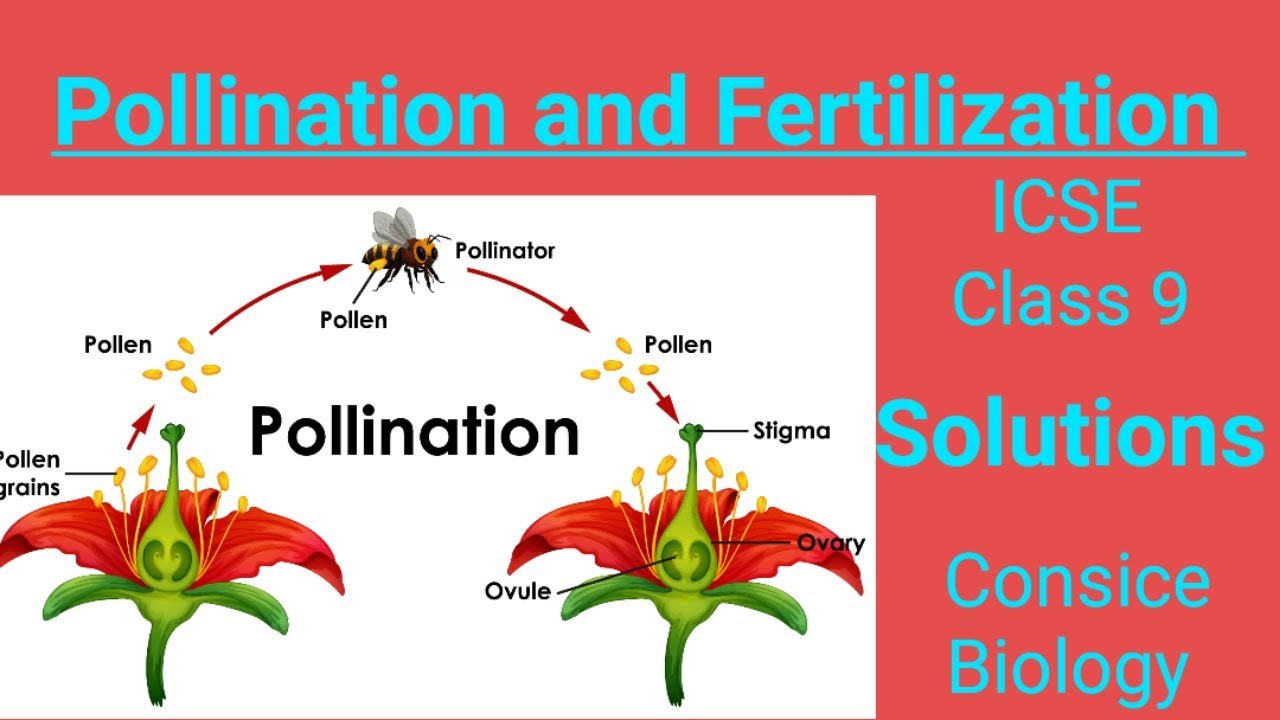 Pollination and Fertilization

Pollinator

Pollen

Pollen

Pollen

Pollination

Pollen grains

Stigma

Ovary

Ovule

ICSE
Class 9

Solutions

Consice
Biology